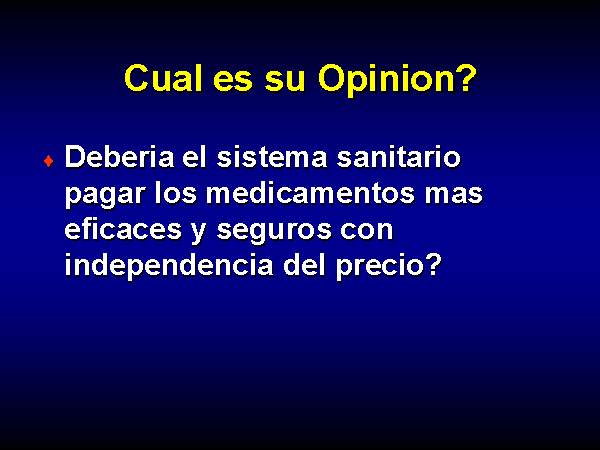 Cual es su Opinion?

♦ Deberia el sistema sanitario pagar los medicamentos mas eficaces y seguros con independencia del precio?